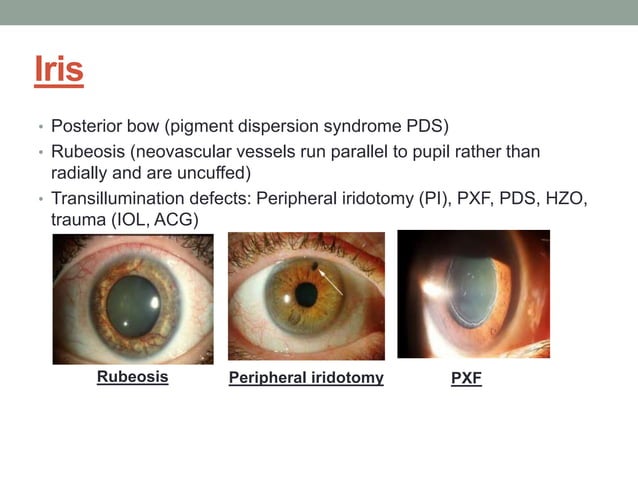 Iris

• Posterior bow (pigment dispersion syndrome PDS)
• Rubeosis (neovascular vessels run parallel to pupil rather than radially and are uncuffed)
• Transillumination defects: Peripheral iridotomy (PI), PXF, PDS, HZO, trauma (IOL, ACG)

Rubeosis

Peripheral iridotomy

PXF